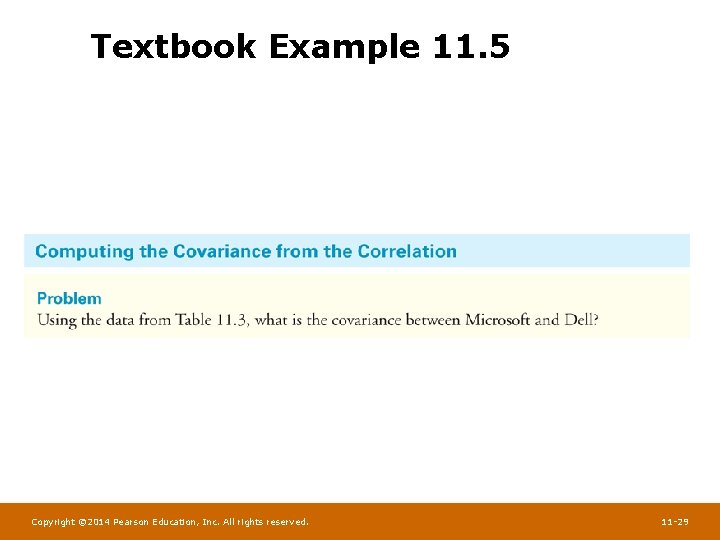 Textbook Example 11.5

Computing the Covariance from the Correlation

Problem
Using the data from Table 11.3, what is the covariance between Microsoft and Dell?

Copyright ©2014 Pearson Education, Inc. All rights reserved.

11-29